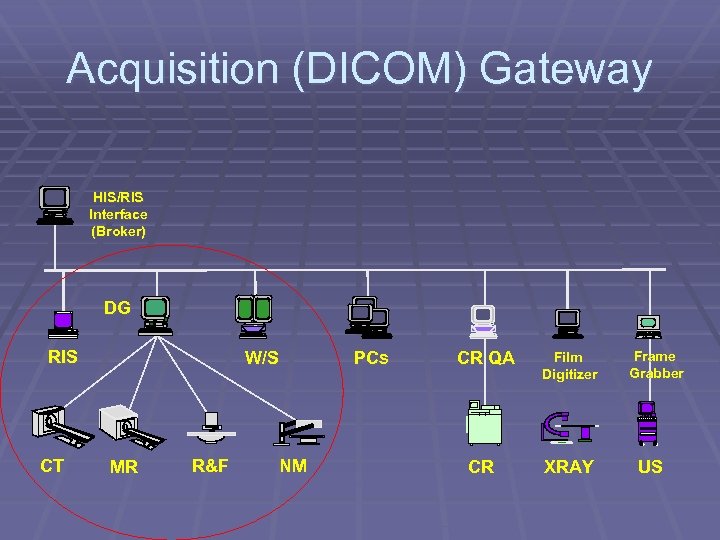 Acquisition (DICOM) Gateway

HIS/RIS Interface (Broker)

DG

RIS

W/S

PCs

CR QA

Film Digitizer

Frame Grabber

CT

MR

R&F

NM

CR

XRAY

US